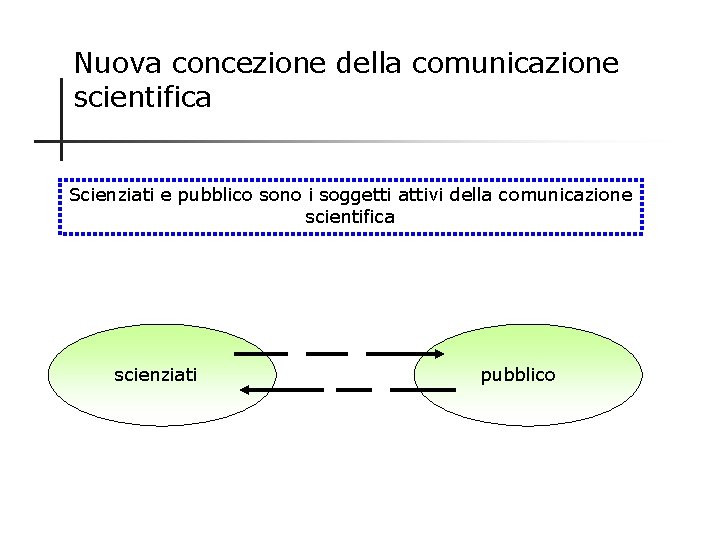 Nuova concezione della comunicazione scientifica

Scienziati e pubblico sono i soggetti attivi della comunicazione scientifica

scienziati

pubblico